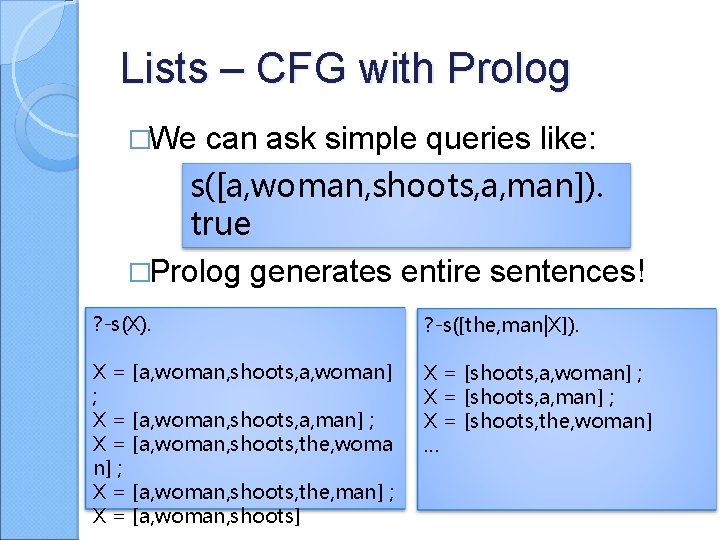 Lists – CFG with Prolog

□We can ask simple queries like:

s([a,woman,shoots,a,man]).
true

□Prolog generates entire sentences!

?-s(X).

X = [a,woman,shoots,a,woman] ;
X = [a,woman,shoots,a,man] ;
X = [a,woman,shoots,the,woman] ;
X = [a,woman,shoots,the,man] ;
X = [a,woman,shoots]

?-s([the,man|X]).

X = [shoots,a,woman] ;
X = [shoots,a,man] ;
X = [shoots,the,woman]
…